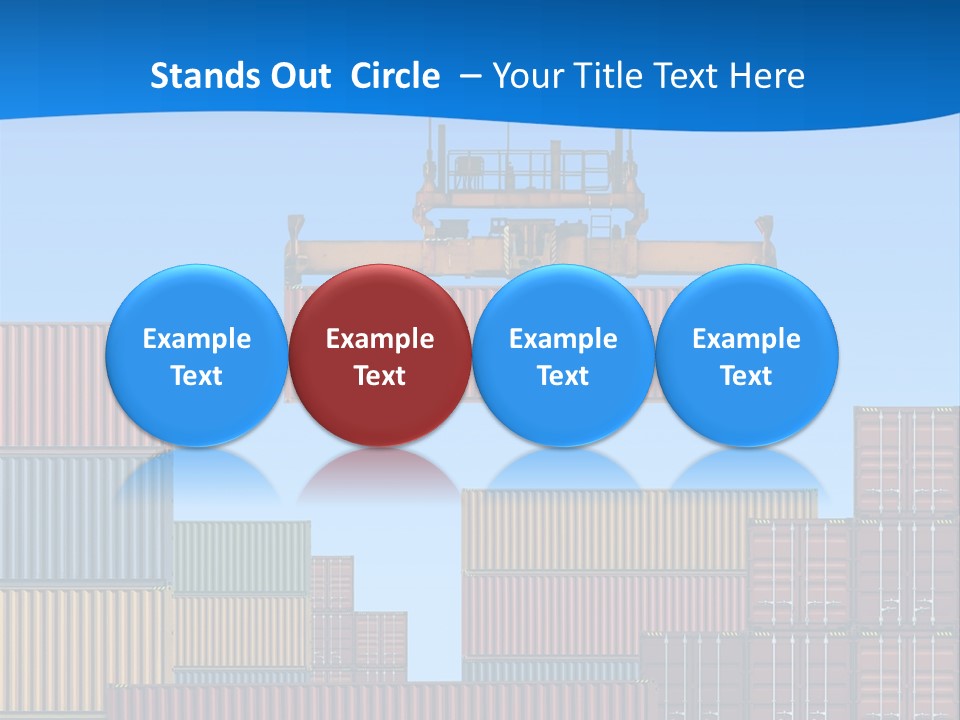 Stands Out Circle – Your Title Text Here

Example Text

Example Text

Example Text

Example Text